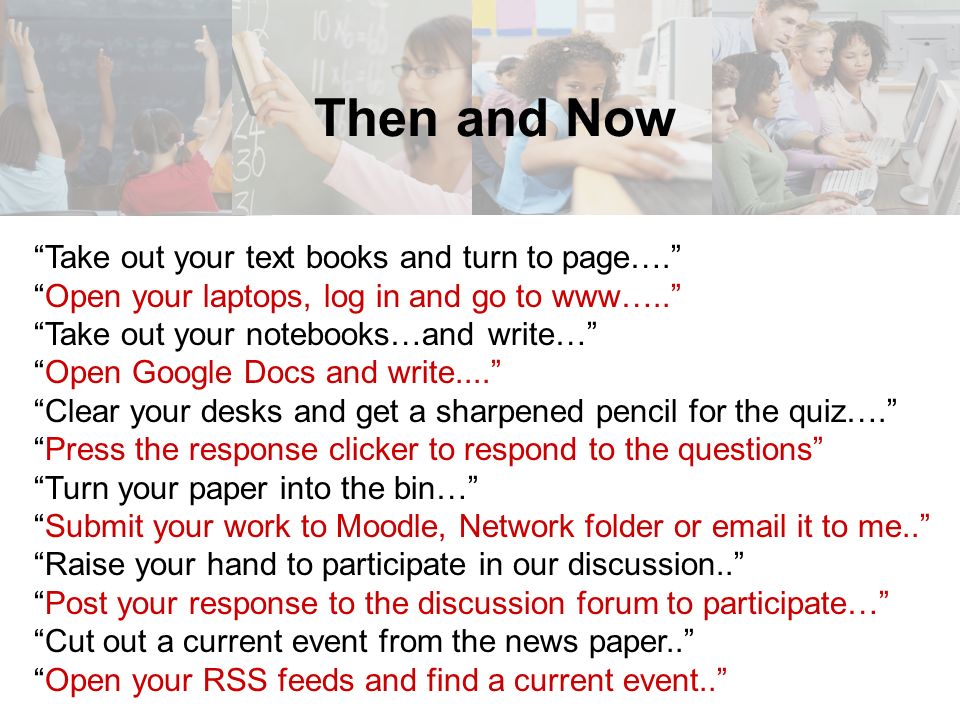 Then and Now

“Take out your text books and turn to page….”
“Open your laptops, log in and go to www…..”
“Take out your notebooks…and write…”
“Open Google Docs and write....”
“Clear your desks and get a sharpened pencil for the quiz….”
“Press the response clicker to respond to the questions”
“Turn your paper into the bin…”
“Submit your work to Moodle, Network folder or email it to me..”
“Raise your hand to participate in our discussion..”
“Post your response to the discussion forum to participate…”
“Cut out a current event from the news paper..”
“Open your RSS feeds and find a current event..”